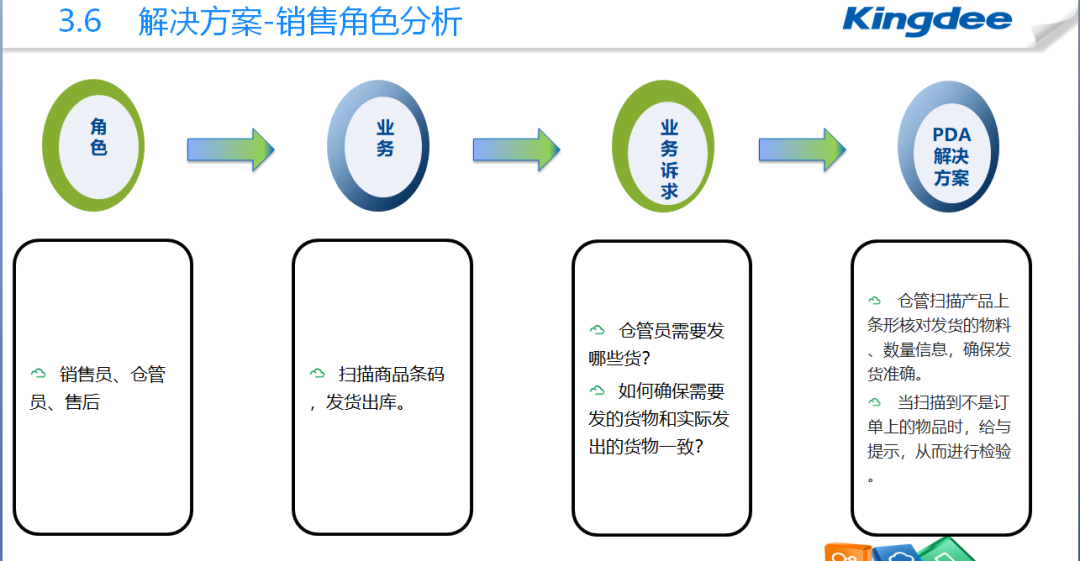 3.6 解决方案-销售角色分析

Kingdee

角色

业务

业务诉求

PDA解决方案

销售员、仓管员、售后

扫描商品条码，发货出库。

仓管员需要发哪些货？

如何确保需要发的货物和实际发出的货物一致？

仓管扫描产品上条形核对发货的物料、数量信息，确保发货准确。

当扫描到不是订单上的物品时，给与提示，从而进行检验。